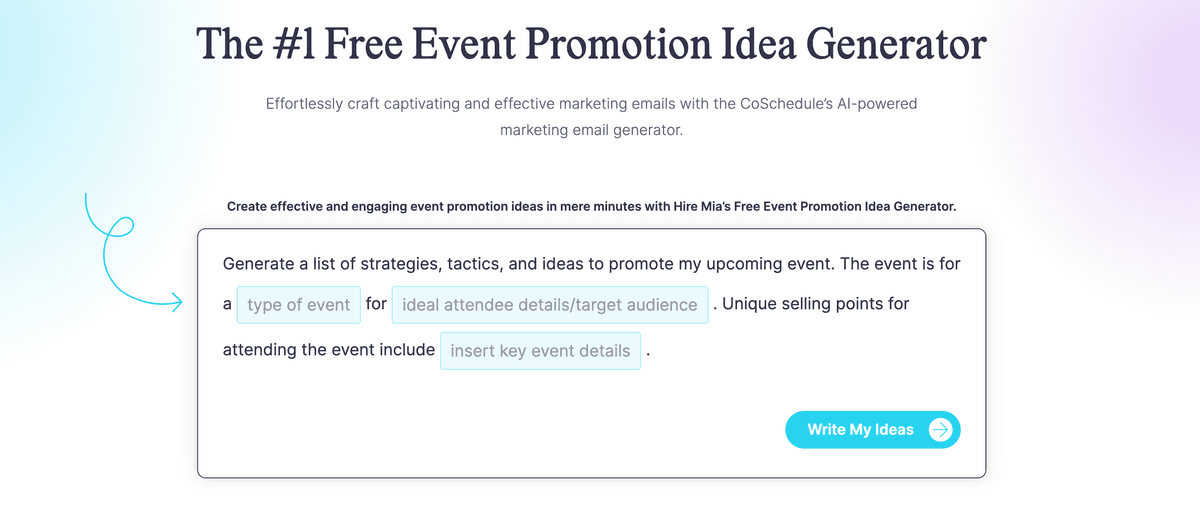 The #1 Free Event Promotion Idea Generator

Effortlessly craft captivating and effective marketing emails with the CoSchedule's AI-powered marketing email generator.

Create effective and engaging event promotion ideas in mere minutes with Hire Mia's Free Event Promotion Idea Generator.

Generate a list of strategies, tactics, and ideas to promote my upcoming event. The event is for a type of event for ideal attendee details/target audience . Unique selling points for attending the event include insert key event details .

Write My Ideas